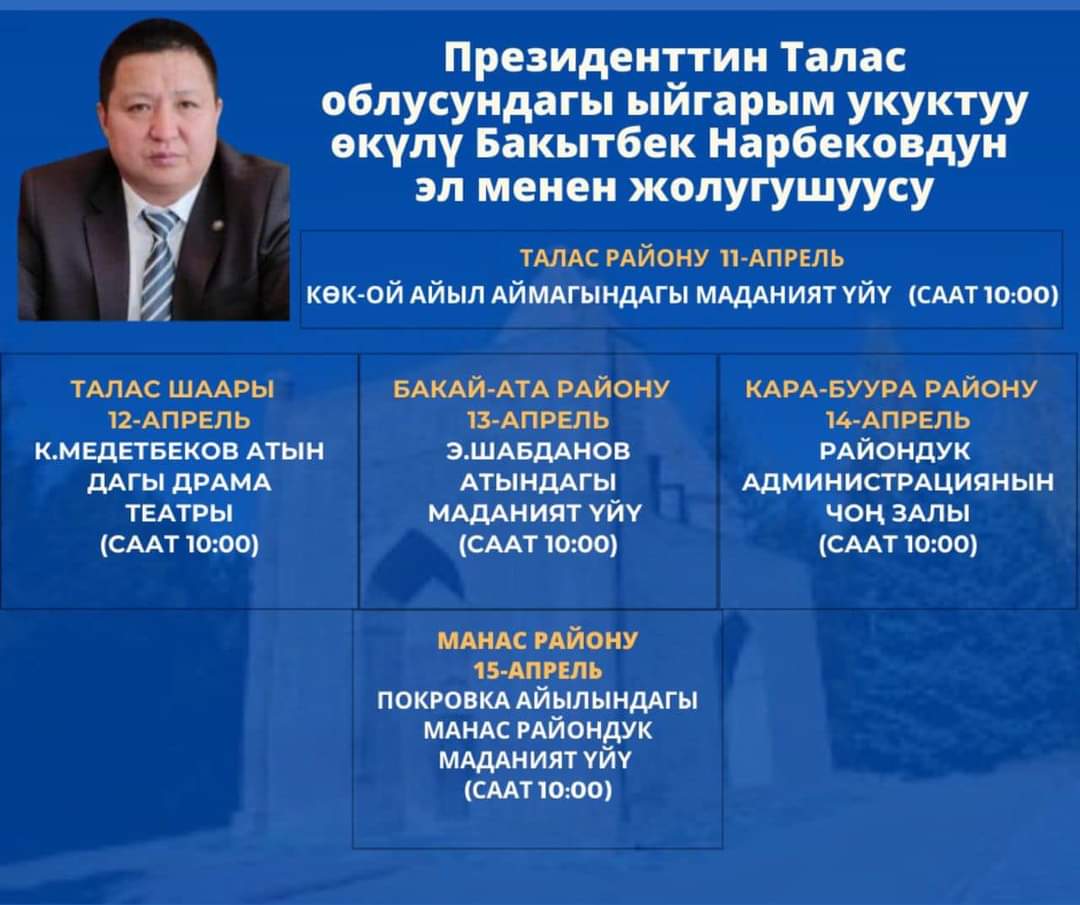 Президенттин Талас облусундагы ыйгарым укуктуу өкүлү Бакытбек Нарбековдун эл менен жолугушуусу

ТАЛАС РАЙОНУ 11-АПРЕЛЬ
КӨК-ОЙ АЙЫЛ АЙМАГЫНДАГЫ МАДАНИЯТ ҮЙҮ (СААТ 10:00)

ТАЛАС ШААРЫ
12-АПРЕЛЬ
К.МЕДЕТБЕКОВ АТЫН ДАГЫ ДРАМА ТЕАТРЫ
(СААТ 10:00)

БАКАЙ-АТА РАЙОНУ
13-АПРЕЛЬ
Э.ШАБДАНОВ АТЫНДАГЫ МАДАНИЯТ ҮЙҮ
(СААТ 10:00)

КАРА-БУУРА РАЙОНУ
14-АПРЕЛЬ
РАЙОНДУК АДМИНИСТРАЦИЯНЫН ЧОҢ ЗАЛЫ
(СААТ 10:00)

МАНАС РАЙОНУ
15-АПРЕЛЬ
ПОКРОВКА АЙЫЛЫНДАГЫ МАНАС РАЙОНДУК МАДАНИЯТ ҮЙҮ
(СААТ 10:00)